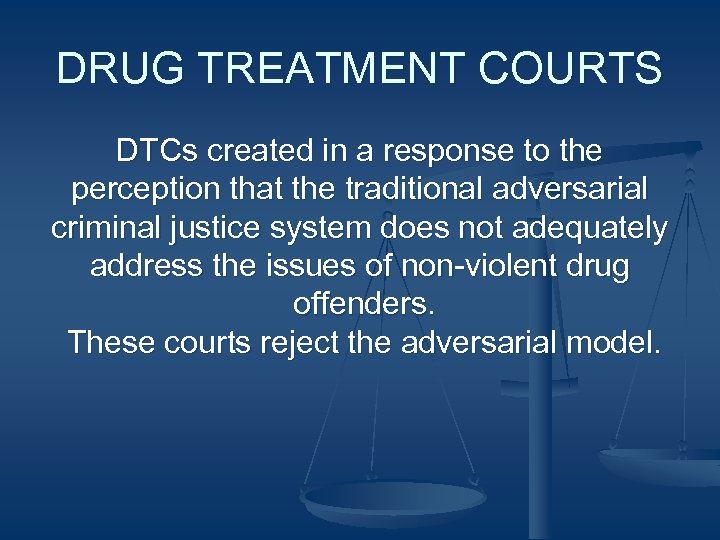 DRUG TREATMENT COURTS

DTCs created in a response to the perception that the traditional adversarial criminal justice system does not adequately address the issues of non-violent drug offenders.
These courts reject the adversarial model.